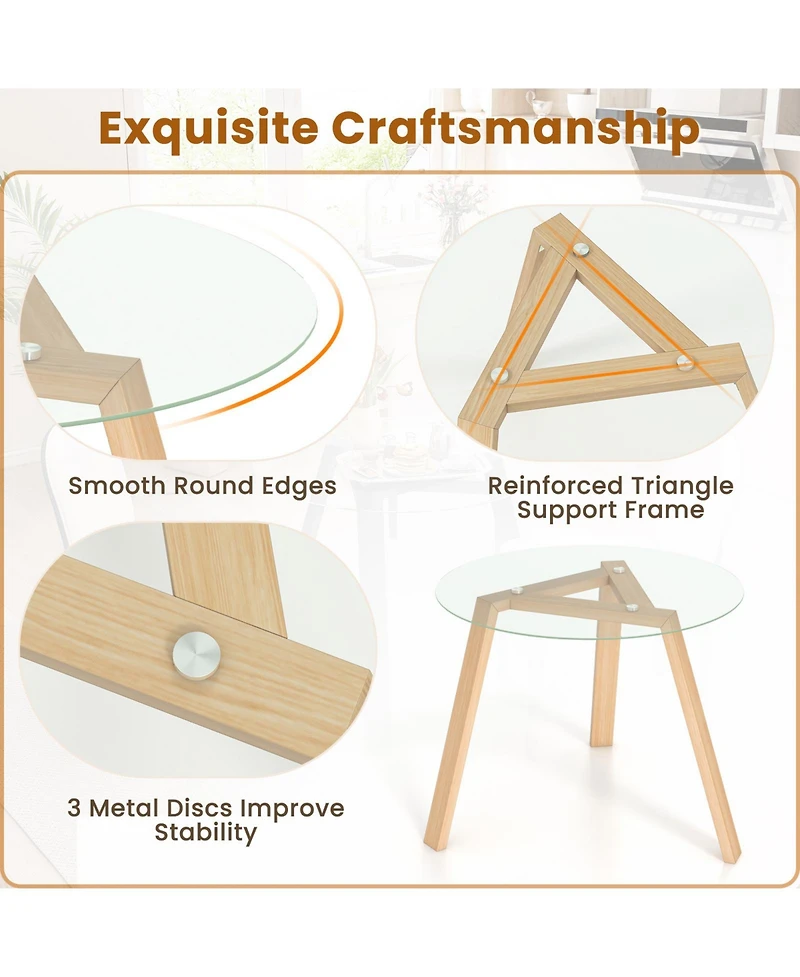 Exquisite Craftsmanship

Smooth Round Edges

Reinforced Triangle Support Frame

3 Metal Discs Improve Stability